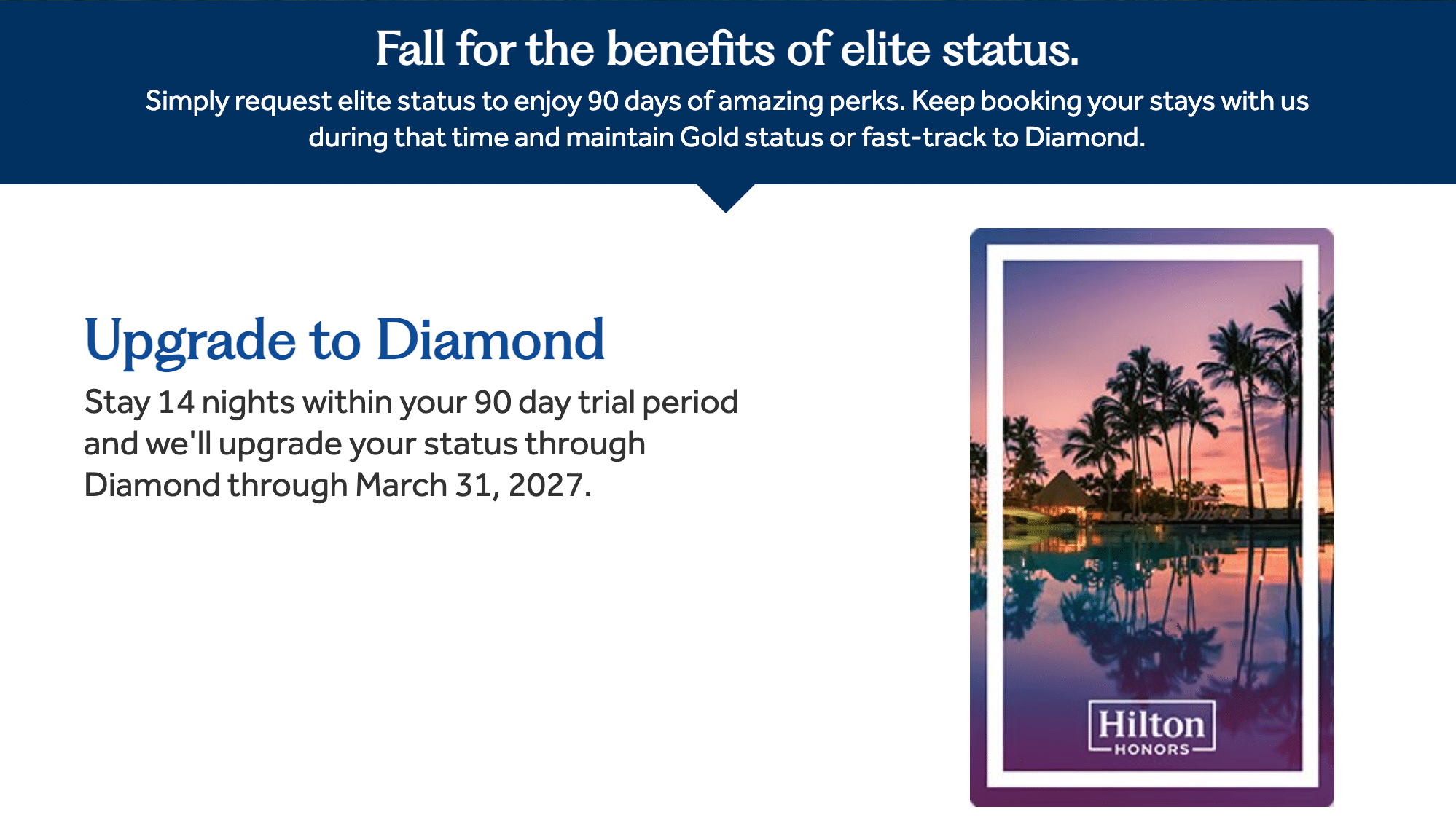 Fall for the benefits of elite status.

Simply request elite status to enjoy 90 days of amazing perks. Keep booking your stays with us during that time and maintain Gold status or fast-track to Diamond.

Upgrade to Diamond

Stay 14 nights within your 90 day trial period and we'll upgrade your status through Diamond through March 31, 2027.

Hilton
HONORS